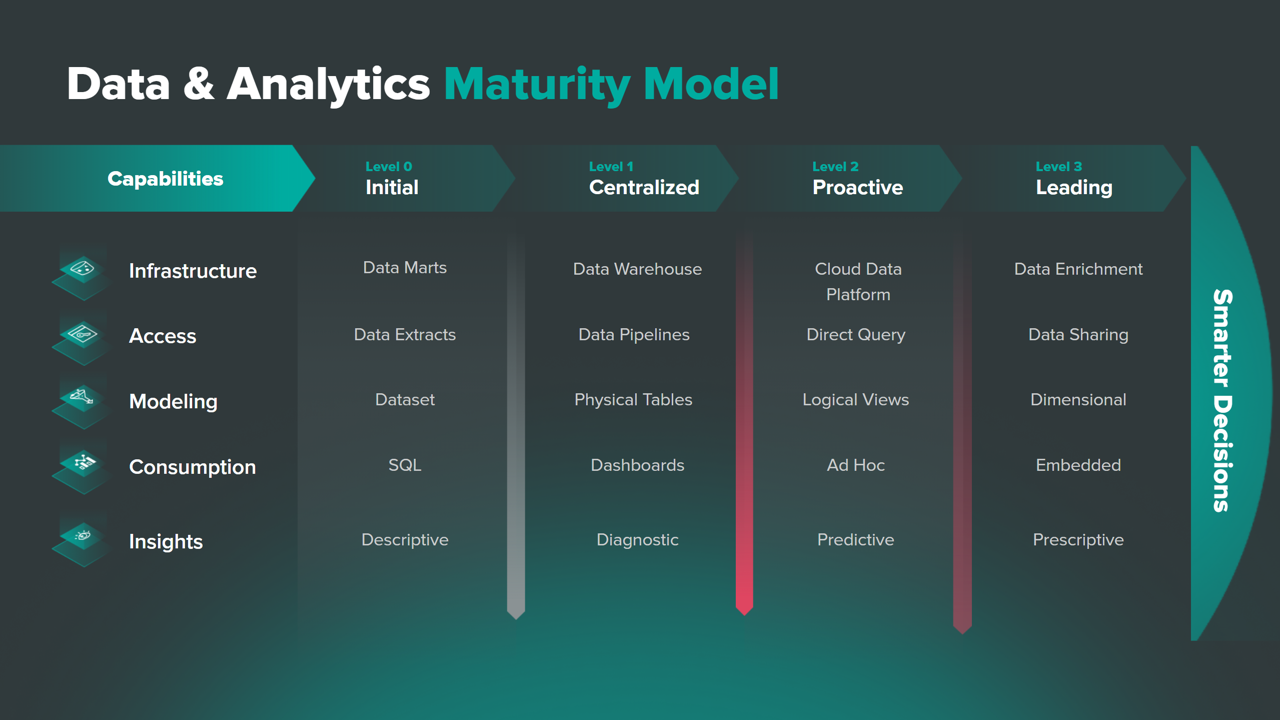 Data & Analytics Maturity Model

| Capabilities | Level 0 Initial | Level 1 Centralized | Level 2 Proactive | Level 3 Leading |
|---|---|---|---|---|
| Infrastructure | Data Marts | Data Warehouse | Cloud Data Platform | Data Enrichment |
| Access | Data Extracts | Data Pipelines | Direct Query | Data Sharing |
| Modeling | Dataset | Physical Tables | Logical Views | Dimensional |
| Consumption | SQL | Dashboards | Ad Hoc | Embedded |
| Insights | Descriptive | Diagnostic | Predictive | Prescriptive |

Smarter Decisions